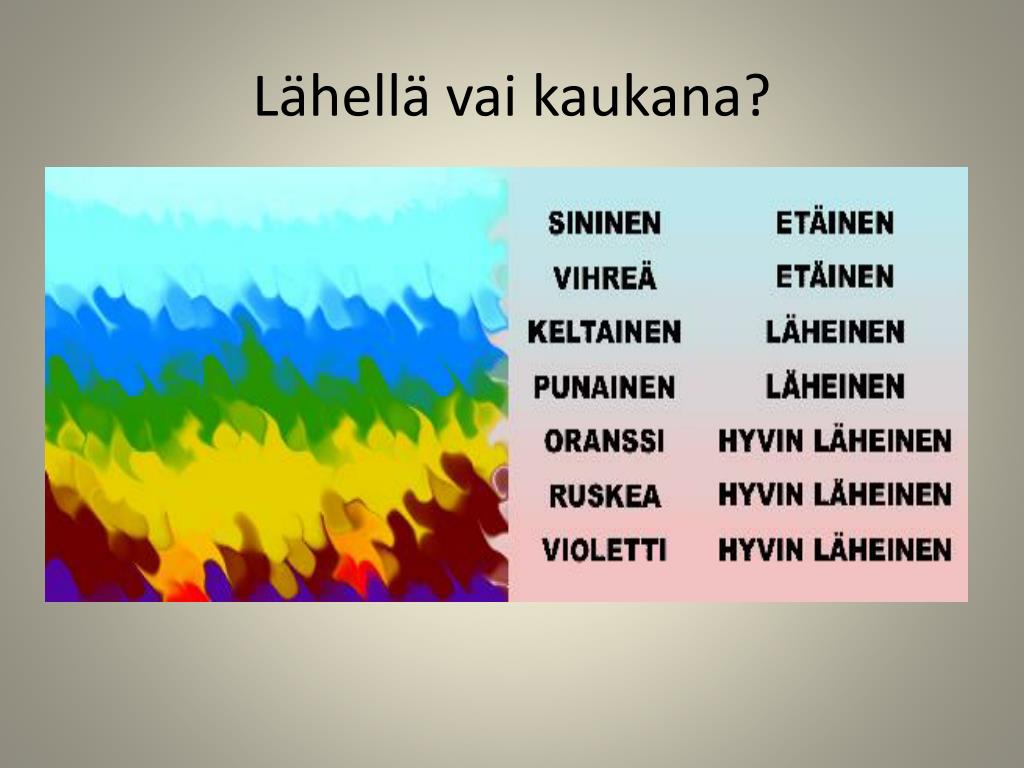 Lähellä vai kaukana?

| | |
|---|---|
| SININEN | ETÄINEN |
| VIHREÄ | ETÄINEN |
| KELTAINEN | LÄHEINEN |
| PUNAINEN | LÄHEINEN |
| ORANSSI | HYVIN LÄHEINEN |
| RUSKEA | HYVIN LÄHEINEN |
| VIOLETTI | HYVIN LÄHEINEN |